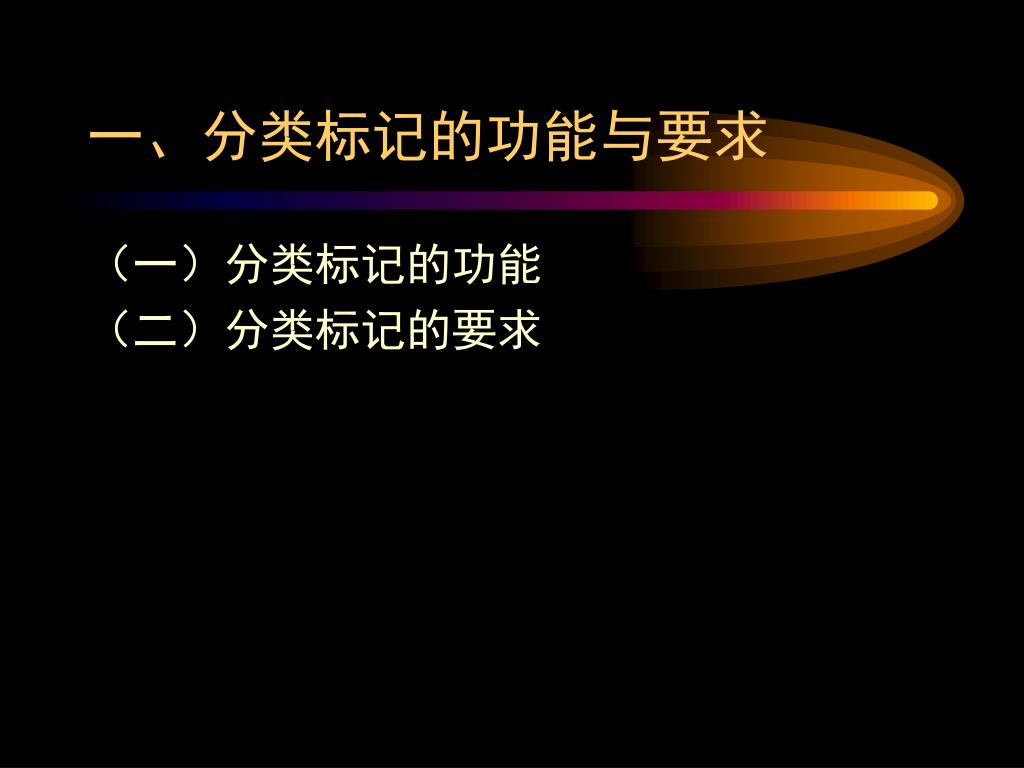 一、分类标记的功能与要求

（一）分类标记的功能
（二）分类标记的要求